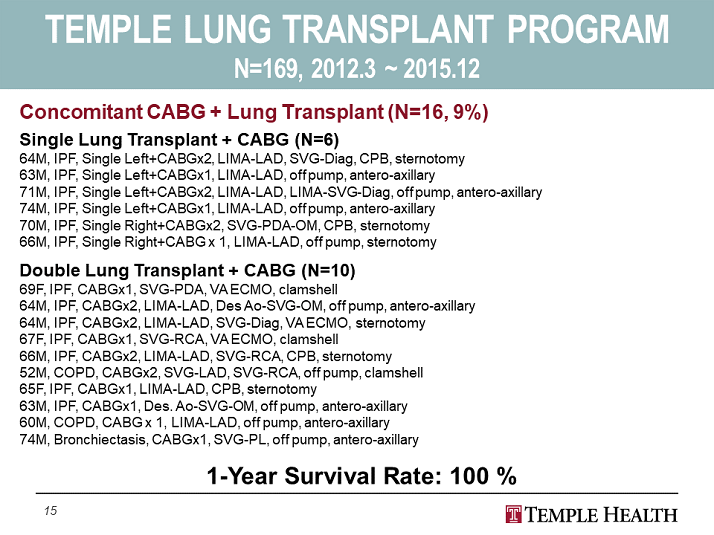 TEMPLE LUNG TRANSPLANT PROGRAM
N=169, 2012.3 ~ 2015.12

Concomitant CABG + Lung Transplant (N=16, 9%)

Single Lung Transplant + CABG (N=6)
64M, IPF, Single Left+CABGx2, LIMA-LAD, SVG-Diag, CPB, sternotomy
63M, IPF, Single Left+CABGx1, LIMA-LAD, off pump, antero-axillary
71M, IPF, Single Left+CABGx2, LIMA-LAD, LIMA-SVG-Diag, off pump, antero-axillary
74M, IPF, Single Left+CABGx1, LIMA-LAD, off pump, antero-axillary
70M, IPF, Single Right+CABGx2, SVG-PDA-OM, CPB, sternotomy
66M, IPF, Single Right+CABG x 1, LIMA-LAD, off pump, sternotomy

Double Lung Transplant + CABG (N=10)
69F, IPF, CABGx1, SVG-PDA, VA ECMO, clamshell
64M, IPF, CABGx2, LIMA-LAD, Des Ao-SVG-OM, off pump, antero-axillary
64M, IPF, CABGx2, LIMA-LAD, SVG-Diag, VA ECMO, sternotomy
67F, IPF, CABGx1, SVG-RCA, VA ECMO, clamshell
66M, IPF, CABGx2, LIMA-LAD, SVG-RCA, CPB, sternotomy
52M, COPD, CABGx2, SVG-LAD, SVG-RCA, off pump, clamshell
65F, IPF, CABGx1, LIMA-LAD, CPB, sternotomy
63M, IPF, CABGx1, Des. Ao-SVG-OM, off pump, antero-axillary
60M, COPD, CABG x 1, LIMA-LAD, off pump, antero-axillary
74M, Bronchiectasis, CABGx1, SVG-PL, off pump, antero-axillary

1-Year Survival Rate: 100 %

15

TEMPLE HEALTH